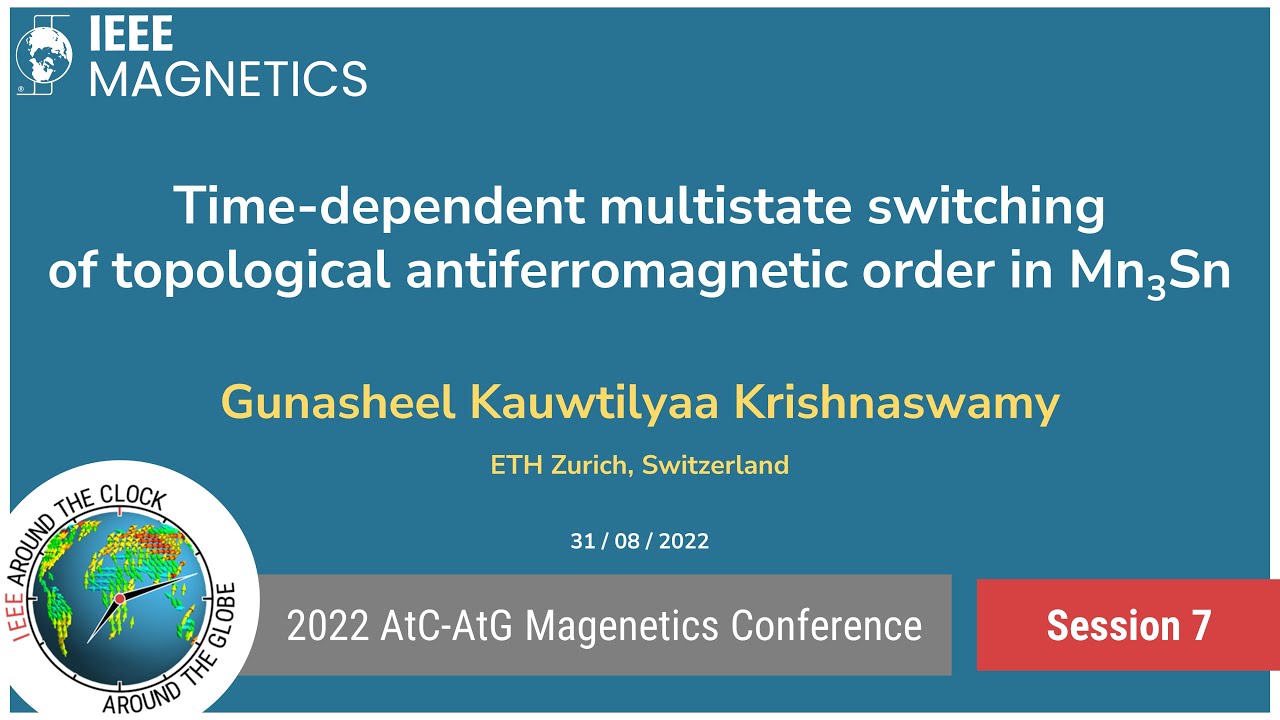 IEEE MAGNETICS

Time-dependent multistate switching of topological antiferromagnetic order in $Mn_3Sn$

Gunasheel Kauwtilyaa Krishnaswamy

ETH Zurich, Switzerland

31 / 08 / 2022

IEEE AROUND THE CLOCK AROUND THE GLOBE

2022 AtC-AtG Magenetics Conference

Session 7